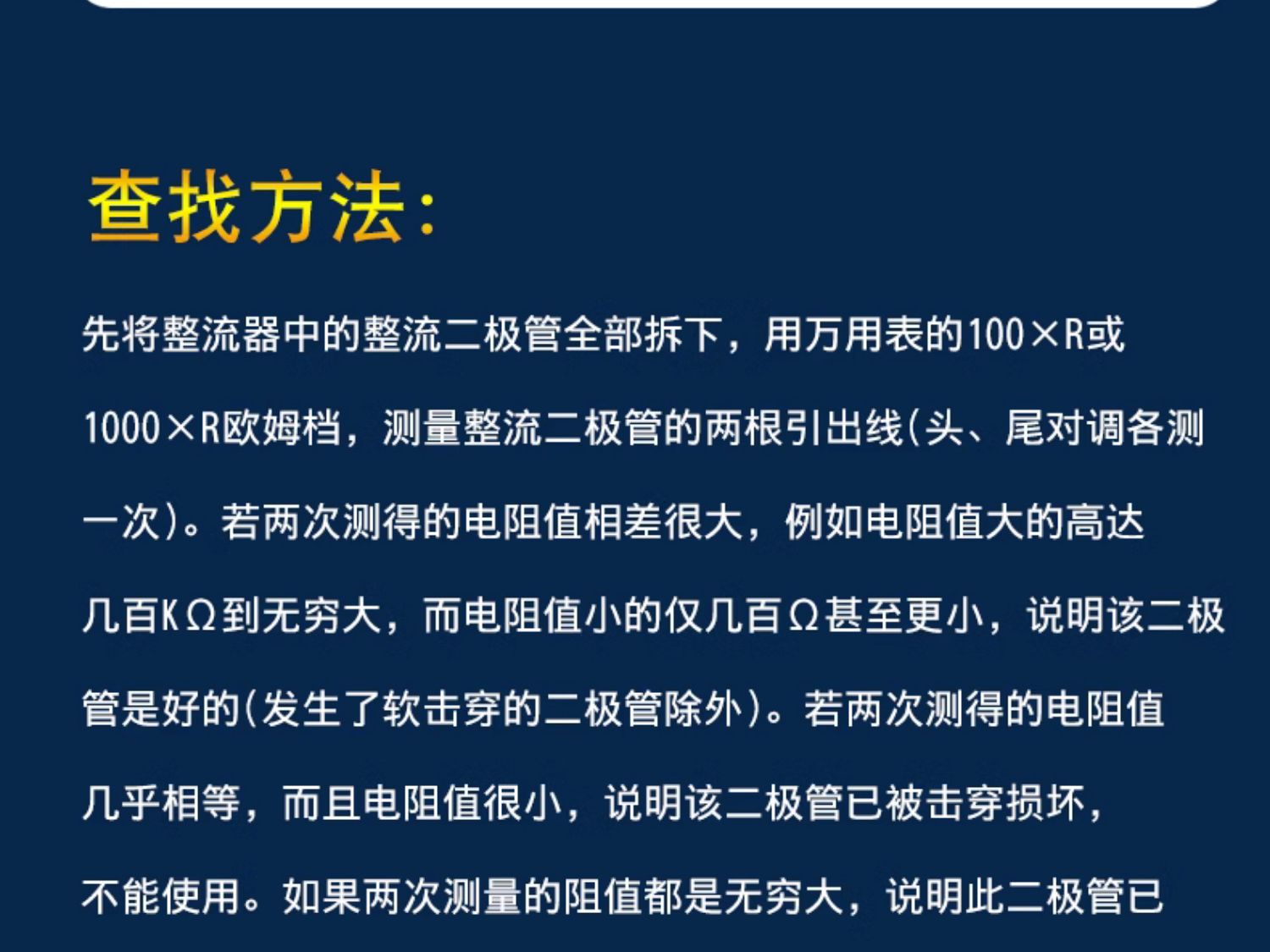 查找方法:

先将整流器中的整流二极管全部拆下，用万用表的100×R或1000×R欧姆档，测量整流二极管的两根引出线(头、尾对调各测一次)。若两次测得的电阻值相差很大，例如电阻值大的高达几百KΩ到无穷大，而电阻值小的仅几百Ω甚至更小，说明该二极管是好的(发生了软击穿的二极管除外)。若两次测得的电阻值几乎相等，而且电阻值很小，说明该二极管已被击穿损坏，不能使用。如果两次测量的阻值都是无穷大，说明此二极管已